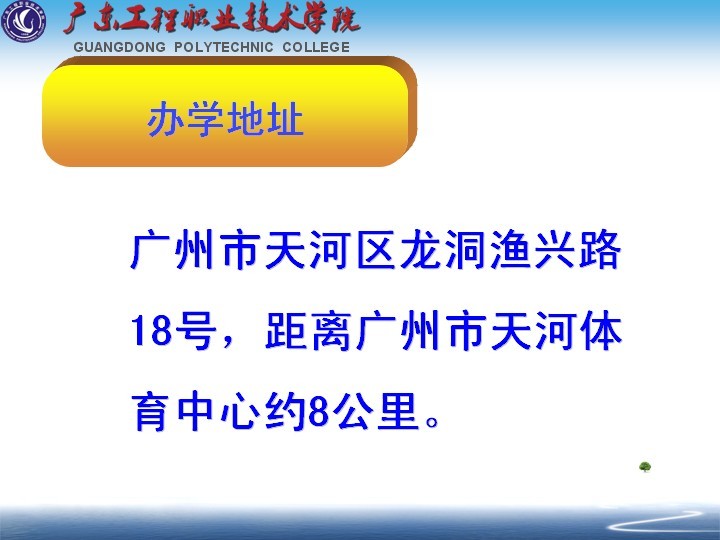 广东工程职业技术学院
GUANGDONG POLYTECHNIC COLLEGE

办学地址

广州市天河区龙洞渔兴路18号，距离广州市天河体育中心约8公里。